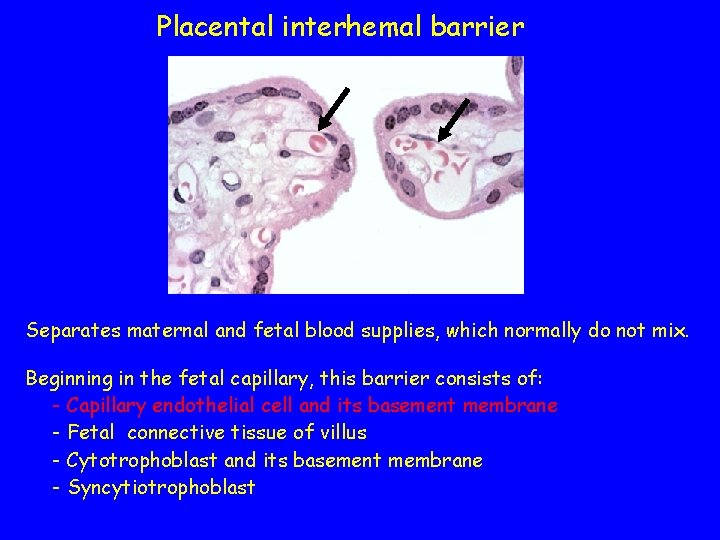 Placental interhemal barrier

Separates maternal and fetal blood supplies, which normally do not mix.

Beginning in the fetal capillary, this barrier consists of:
- Capillary endothelial cell and its basement membrane
- Fetal connective tissue of villus
- Cytotrophoblast and its basement membrane
- Syncytiotrophoblast